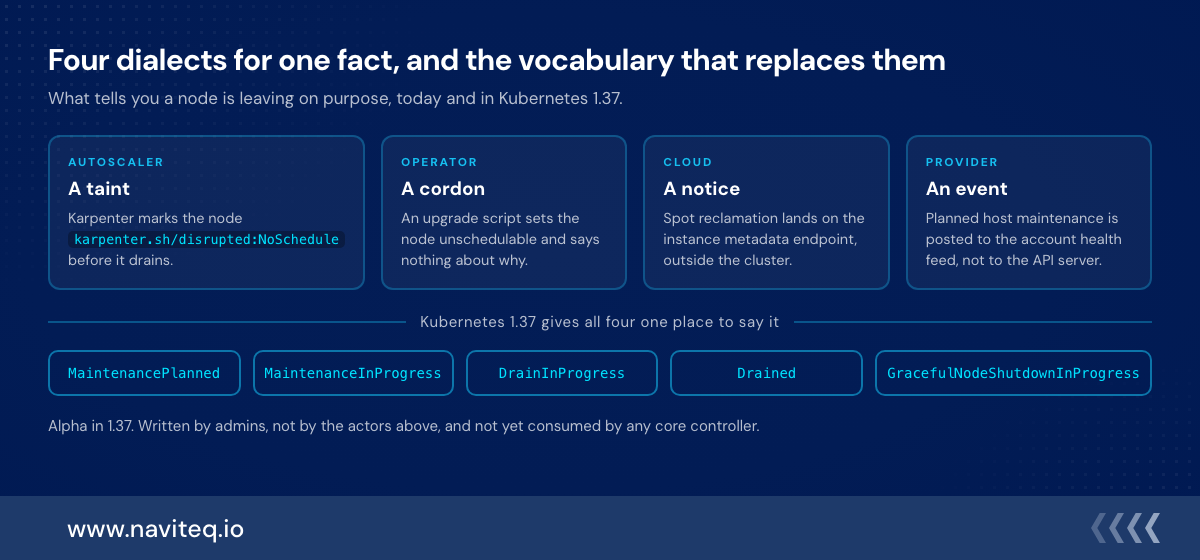 Four dialects for one fact, and the vocabulary that replaces them

What tells you a node is leaving on purpose, today and in Kubernetes 1.37.

AUTOSCALER

A taint

Karpenter marks the node karpenter.sh/disrupted:NoSchedule before it drains.

OPERATOR

A cordon

An upgrade script sets the node unschedulable and says nothing about why.

CLOUD

A notice

Spot reclamation lands on the instance metadata endpoint, outside the cluster.

PROVIDER

An event

Planned host maintenance is posted to the account health feed, not to the API server.

Kubernetes 1.37 gives all four one place to say it

MaintenancePlanned

MaintenanceInProgress

DrainInProgress

Drained

GracefulNodeShutdownInProgress

Alpha in 1.37. Written by admins, not by the actors above, and not yet consumed by any core controller.

www.naviteq.io